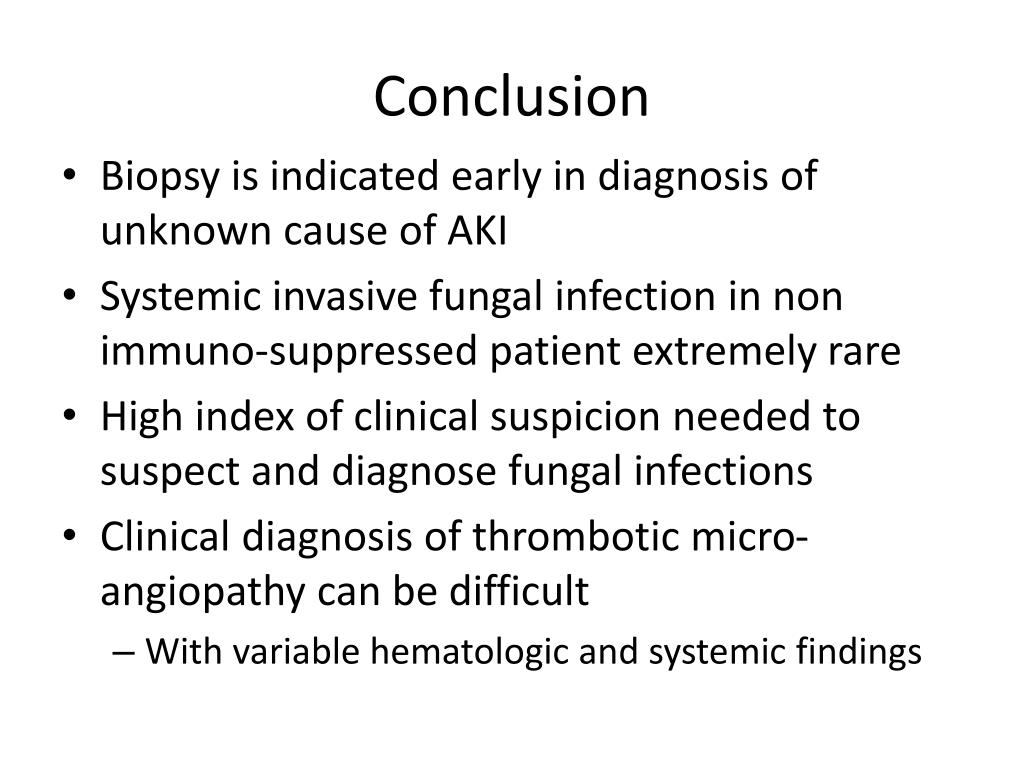 Conclusion

• Biopsy is indicated early in diagnosis of unknown cause of AKI
• Systemic invasive fungal infection in non immuno-suppressed patient extremely rare
• High index of clinical suspicion needed to suspect and diagnose fungal infections
• Clinical diagnosis of thrombotic micro-angiopathy can be difficult
– With variable hematologic and systemic findings